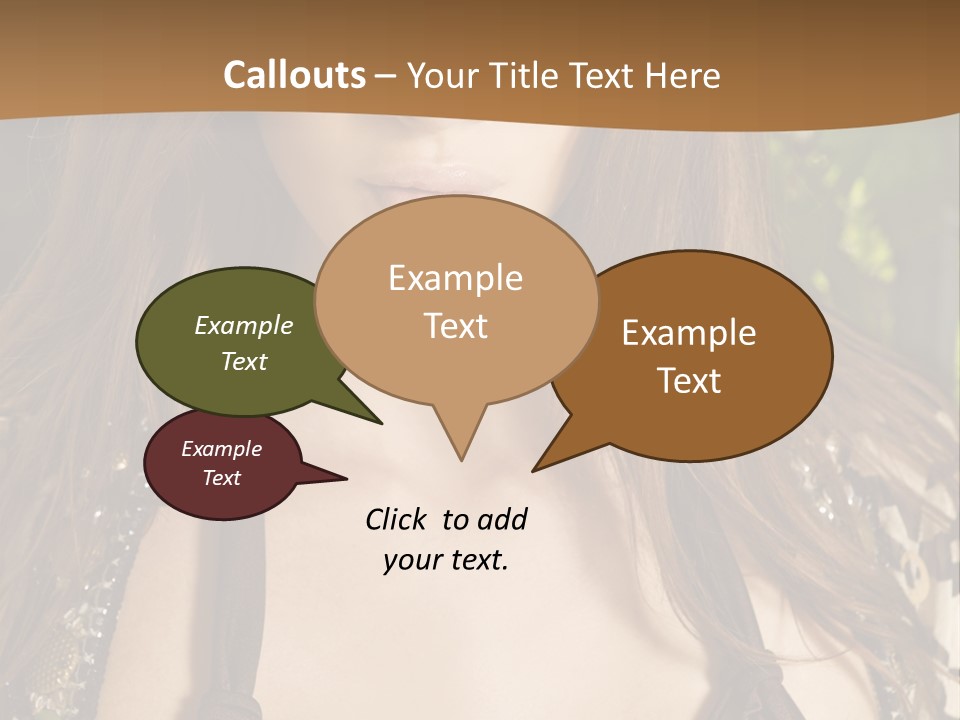 Callouts – Your Title Text Here

Example Text

Example Text

Example Text

Example Text

Click to add your text.